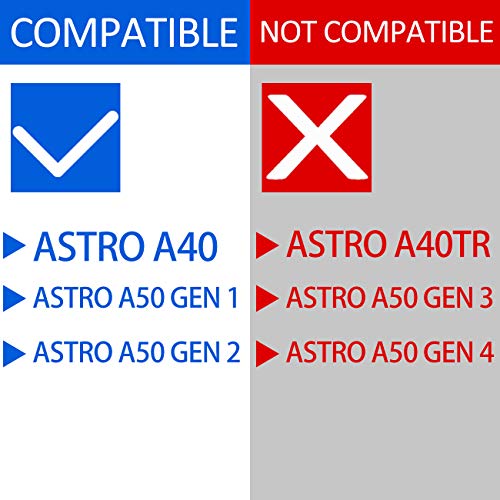 COMPATIBLE

▶ ASTRO A40

▶ ASTRO A50 GEN 1

▶ ASTRO A50 GEN 2

NOT COMPATIBLE

▶ ASTRO A40TR

▶ ASTRO A50 GEN 3

▶ ASTRO A50 GEN 4